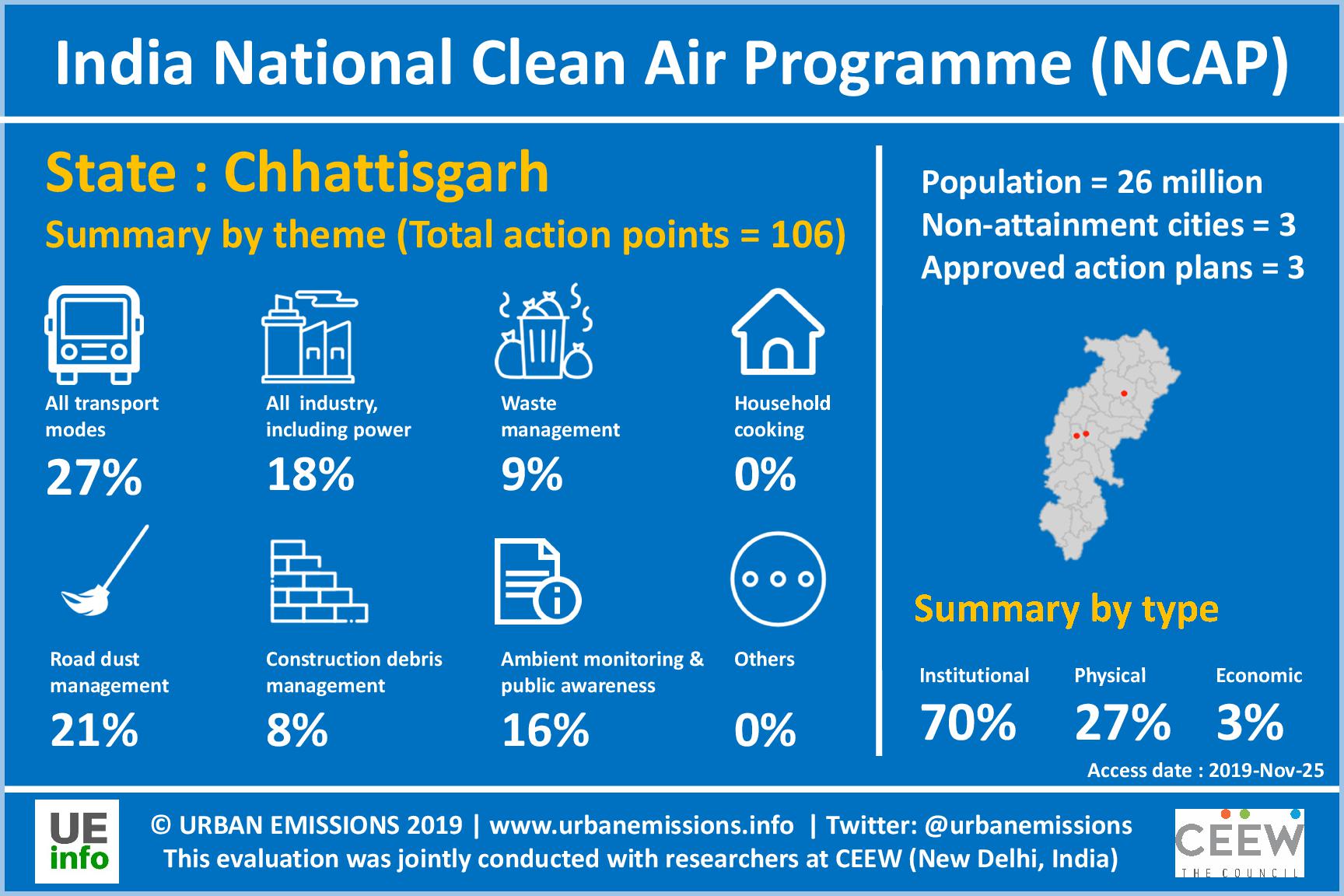 India National Clean Air Programme (NCAP)

State : Chhattisgarh

Summary by theme (Total action points = 106)

All transport modes
27%

All industry, including power
18%

Waste management
9%

Household cooking
0%

Road dust management
21%

Construction debris management
8%

Ambient monitoring & public awareness
16%

Others
0%

Population = 26 million
Non-attainment cities = 3
Approved action plans = 3

Summary by type

Institutional
70%

Physical
27%

Economic
3%

Access date : 2019-Nov-25

UE info

© URBAN EMISSIONS 2019 | www.urbanemissions.info | Twitter: @urbanemissions
This evaluation was jointly conducted with researchers at CEEW (New Delhi, India)

CEEW
THE COUNCIL